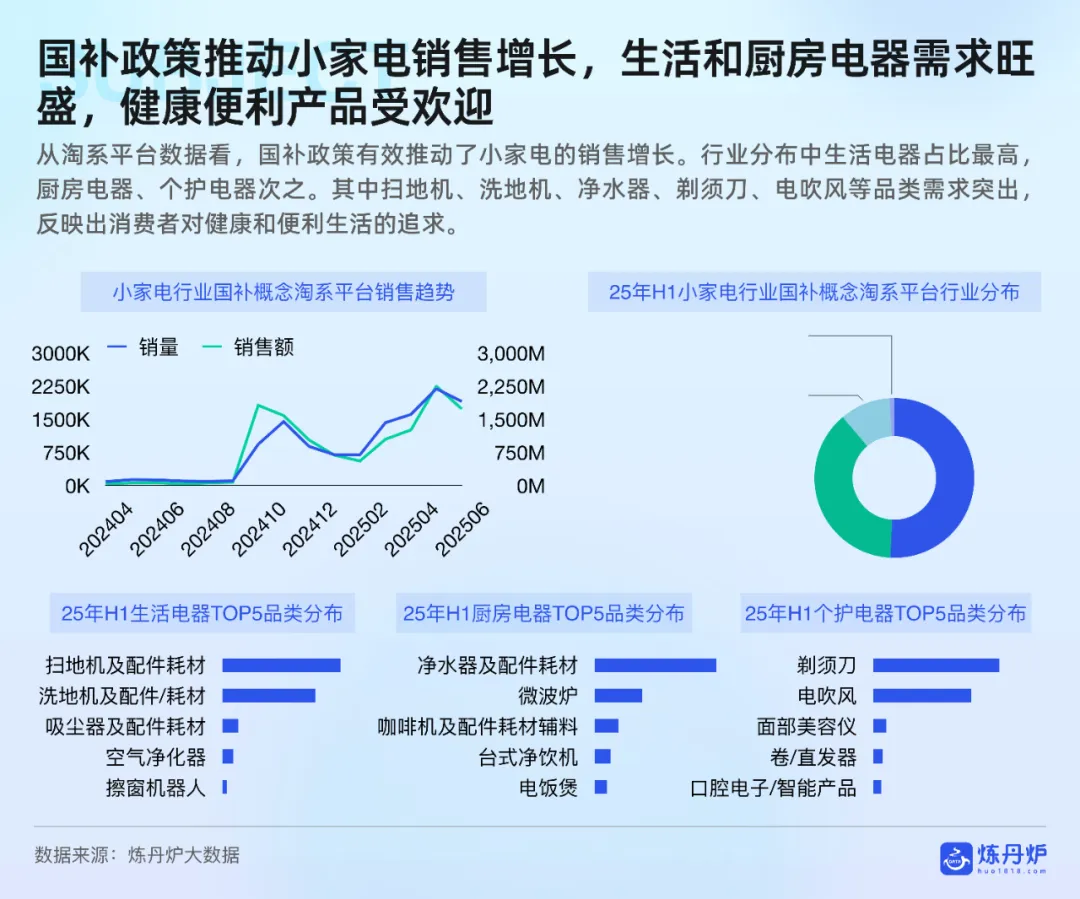 国补政策推动小家电销售增长，生活和厨房电器需求旺盛，健康便利产品受欢迎

从淘系平台数据看，国补政策有效推动了小家电的销售增长。行业分布中生活电器占比最高，厨房电器、个护电器次之。其中扫地机、洗地机、净水器、剃须刀、电吹风等品类需求突出，反映出消费者对健康和便利生活的追求。

小家电行业国补概念淘系平台销售趋势

销量 销售额

3000K 2250K 1500K 750K 0K

3,000M 2,250M 1,500M 750M 0M

202404 202406 202408 202410 202412 202502 202504 202506

25年H1小家电行业国补概念淘系平台行业分布

25年H1生活电器TOP5品类分布

扫地机及配件耗材
洗地机及配件/耗材
吸尘器及配件耗材
空气净化器
擦窗机器人

25年H1厨房电器TOP5品类分布

净水器及配件耗材
微波炉
咖啡机及配件耗材辅料
台式净饮机
电饭煲

25年H1个护电器TOP5品类分布

剃须刀
电吹风
面部美容仪
卷/直发器
口腔电子/智能产品

数据来源：炼丹炉大数据

炼丹炉
huo1818.com